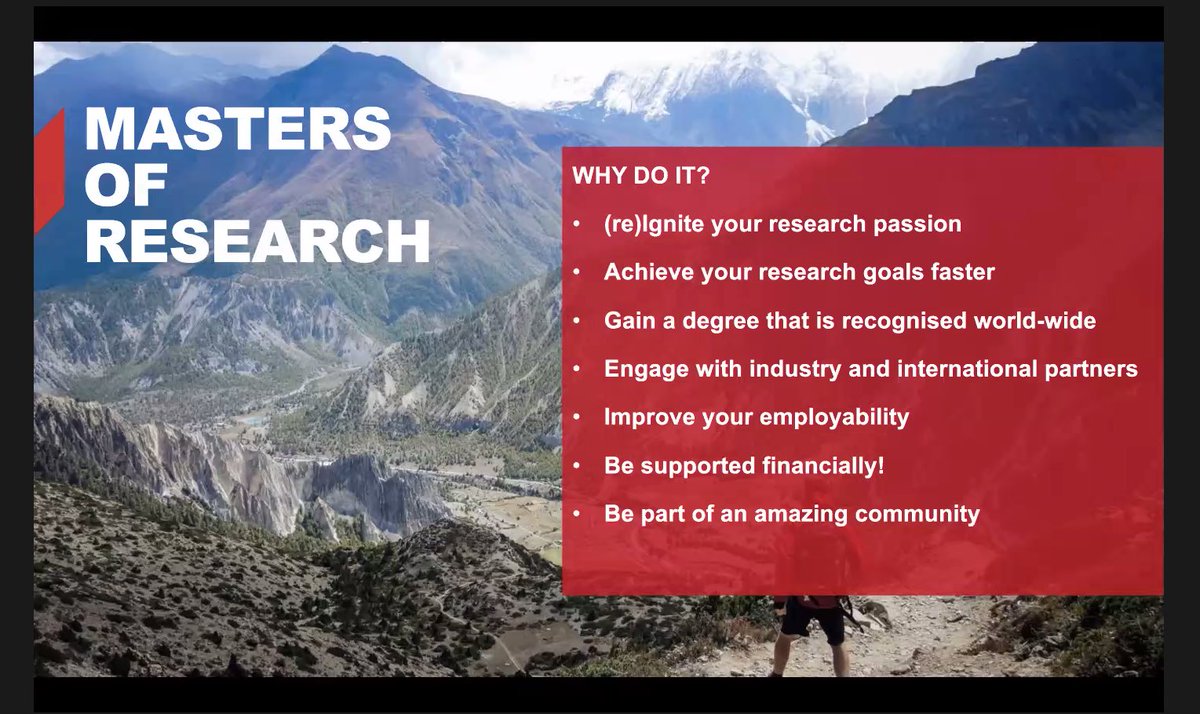 MASTERS OF RESEARCH

WHY DO IT?

• (re)Ignite your research passion
• Achieve your research goals faster
• Gain a degree that is recognised world-wide
• Engage with industry and international partners
• Improve your employability
• Be supported financially!
• Be part of an amazing community